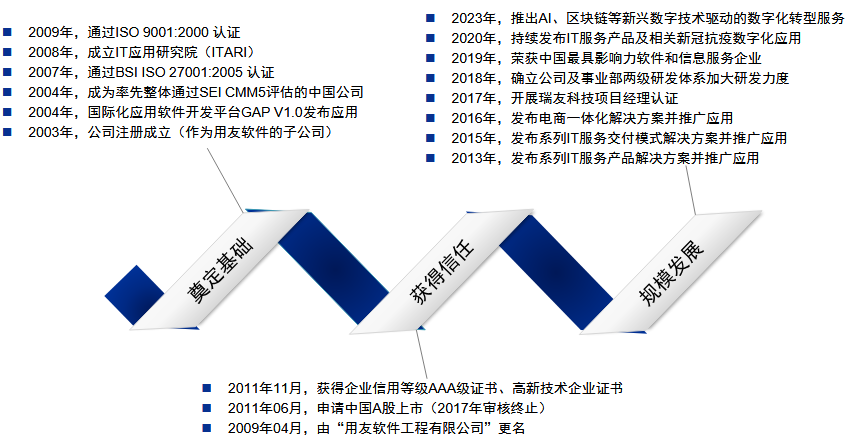 2009年，通过ISO 9001:2000 认证
2008年，成立IT应用研究院（ITARI）
2007年，通过BSI ISO 27001:2005 认证
2004年，成为率先整体通过SEI CMM5评估的中国公司
2004年，国际化应用软件开发平台GAP V1.0发布应用
2003年，公司注册成立（作为用友软件的子公司）

2023年，推出AI、区块链等新兴数字技术驱动的数字化转型服务
2020年，持续发布IT服务产品及相关新冠抗疫数字化应用
2019年，荣获中国最具影响力软件和信息服务企业
2018年，确立公司及事业部两级研发体系加大研发力度
2017年，开展瑞友科技项目经理认证
2016年，发布电商一体化解决方案并推广应用
2015年，发布系列IT服务交付模式解决方案并推广应用
2013年，发布系列IT服务产品解决方案并推广应用

奠定基础

获得信任

规模发展

2011年11月，获得企业信用等级AAA级证书、高新技术企业证书
2011年06月，申请中国A股上市（2017年审核终止）
2009年04月，由“用友软件工程有限公司”更名